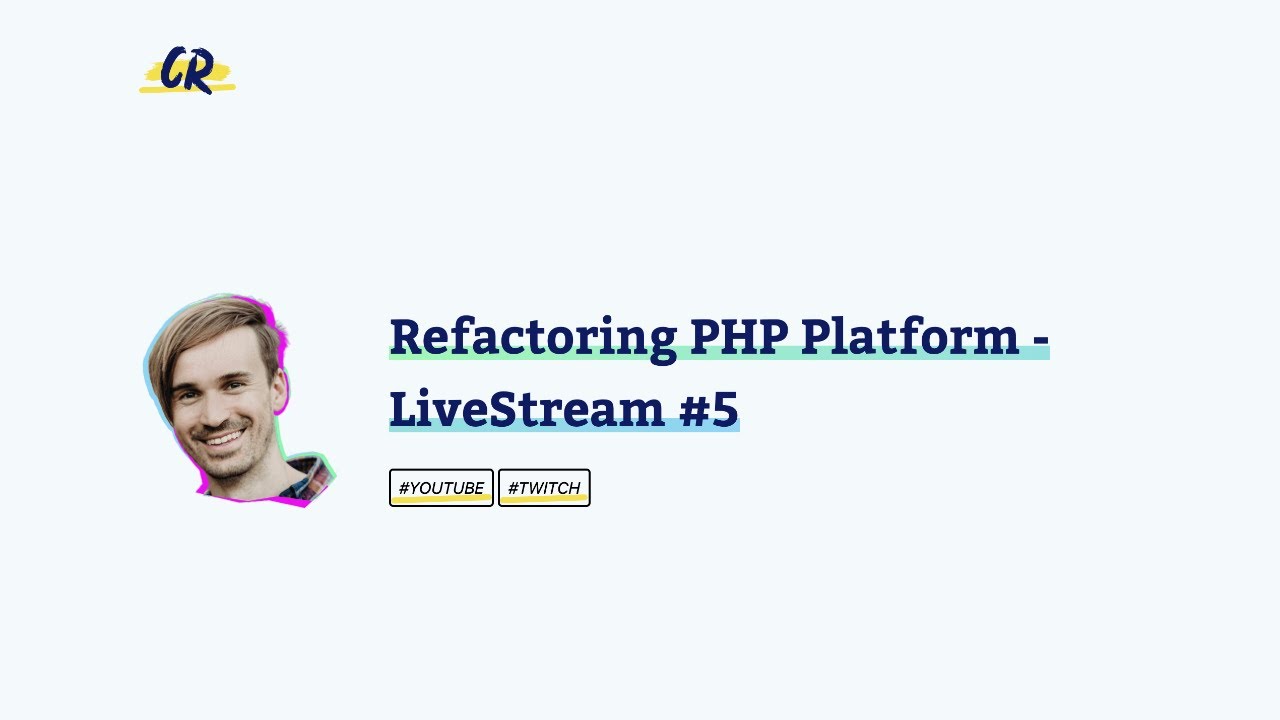 CR

Refactoring PHP Platform - LiveStream #5

#YOUTUBE #TWITCH